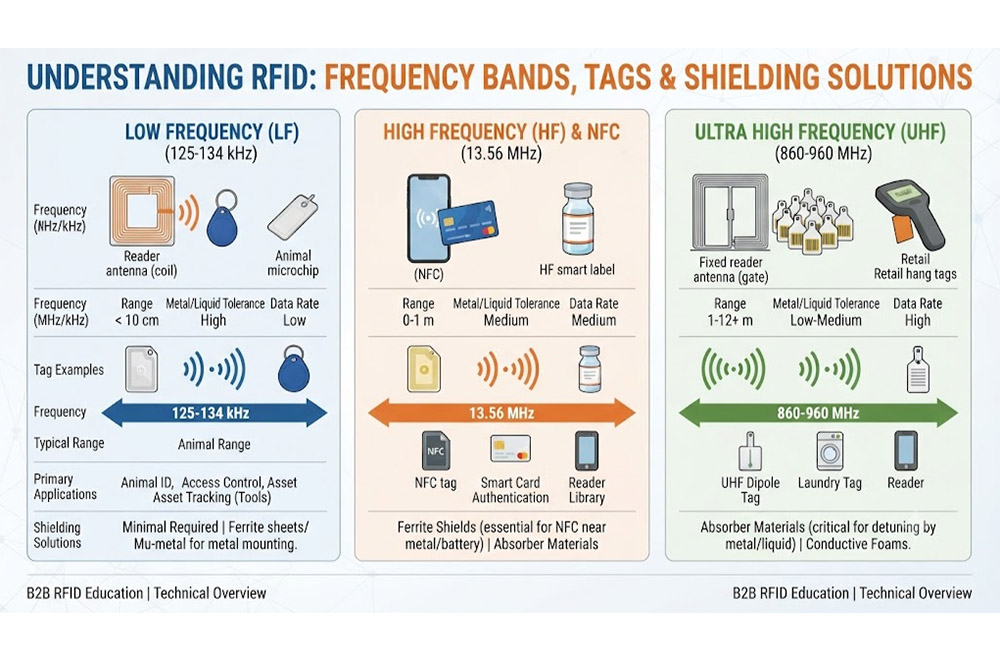 UNDERSTANDING RFID: FREQUENCY BANDS, TAGS & SHIELDING SOLUTIONS

LOW FREQUENCY (LF)
(125-134 kHz)

Frequency (MHz/kHz)

Reader antenna (coil)

Animal microchip

Frequency (MHz/kHz)

Range
< 10 cm

Metal/Liquid Tolerance
High

Data Rate
Low

Tag Examples

Frequency

125-134 kHz

Typical Range

Animal Range

Primary Applications

Animal ID, Access Control, Asset Asset Tracking (Tools)

Shielding Solutions

Minimal Required | Ferrite sheets/ Mu-metal for metal mounting.

HIGH FREQUENCY (HF) & NFC
(13.56 MHz)

(NFC)

HF smart label

Range
0-1 m

Metal/Liquid Tolerance
Medium

Data Rate
Medium

13.56 MHz

NFC

NFC tag

Smart Card Authentication

Reader Library

Ferrite Shields (essential for NFC near metal/battery) | Absorber Materials

ULTRA HIGH FREQUENCY (UHF)
(860-960 MHz)

Fixed reader antenna (gate)

Retail
Retail hang tags

Range
1-12+ m

Metal/Liquid Tolerance
Low-Medium

Data Rate
High

860-960 MHz

UHF Dipole Tag

Laundry Tag

Reader

Absorber Materials (critical for detuning by metal/liquid) | Conductive Foams.

B2B RFID Education | Technical Overview

B2B RFID Education | Technical Overview